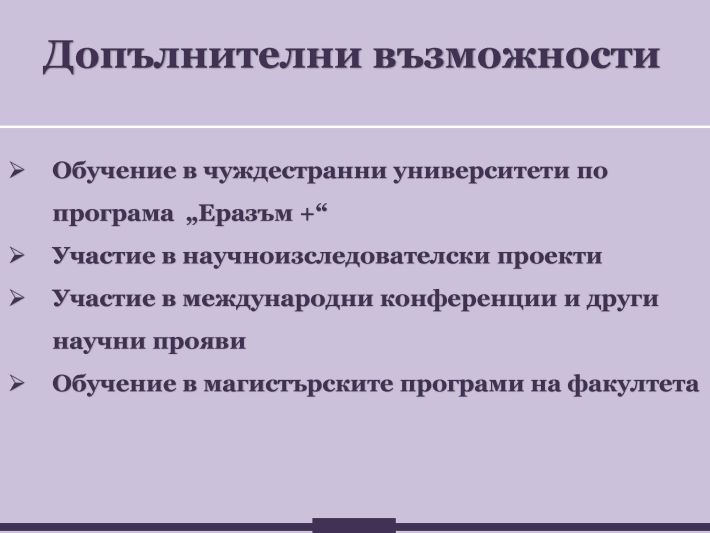 Допълнителни възможности

➢ Обучение в чуждестранни университети по програма „Еразъм +“

➢ Участие в научноизследователски проекти

➢ Участие в международни конференции и други научни прояви

➢ Обучение в магистърските програми на факултета